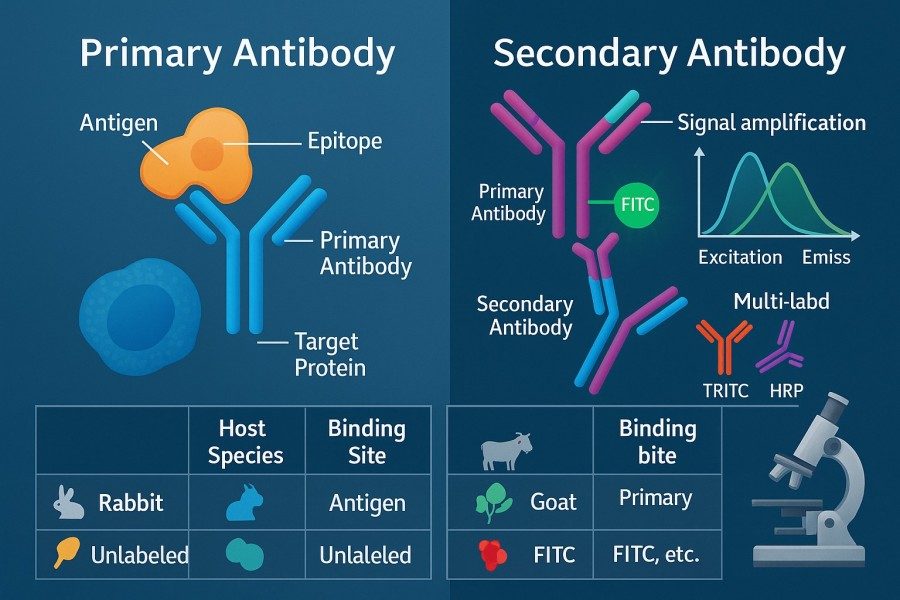 Primary Antibody

Antigen

Epitope

Primary Antibody

Target Protein

| | Host Species | Binding Site |
|---|---|---|
| Rabbit | | Antigen |
| Unlabeled | | Unlaleled |

Secondary Antibody

Signal amplification

Primary Antibody

FITC

Excitation

Emiss

Secondary Antibody

Multi-labd

TRITC

HRP

| | Binding bite |
|---|---|
| Goat | Primary |
| FITC | FITC, etc. |